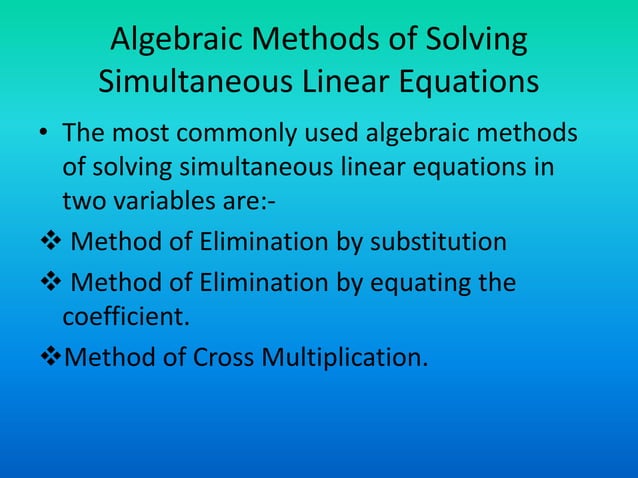 Algebraic Methods of Solving Simultaneous Linear Equations

• The most commonly used algebraic methods of solving simultaneous linear equations in two variables are:-

❖ Method of Elimination by substitution

❖ Method of Elimination by equating the coefficient.

❖Method of Cross Multiplication.